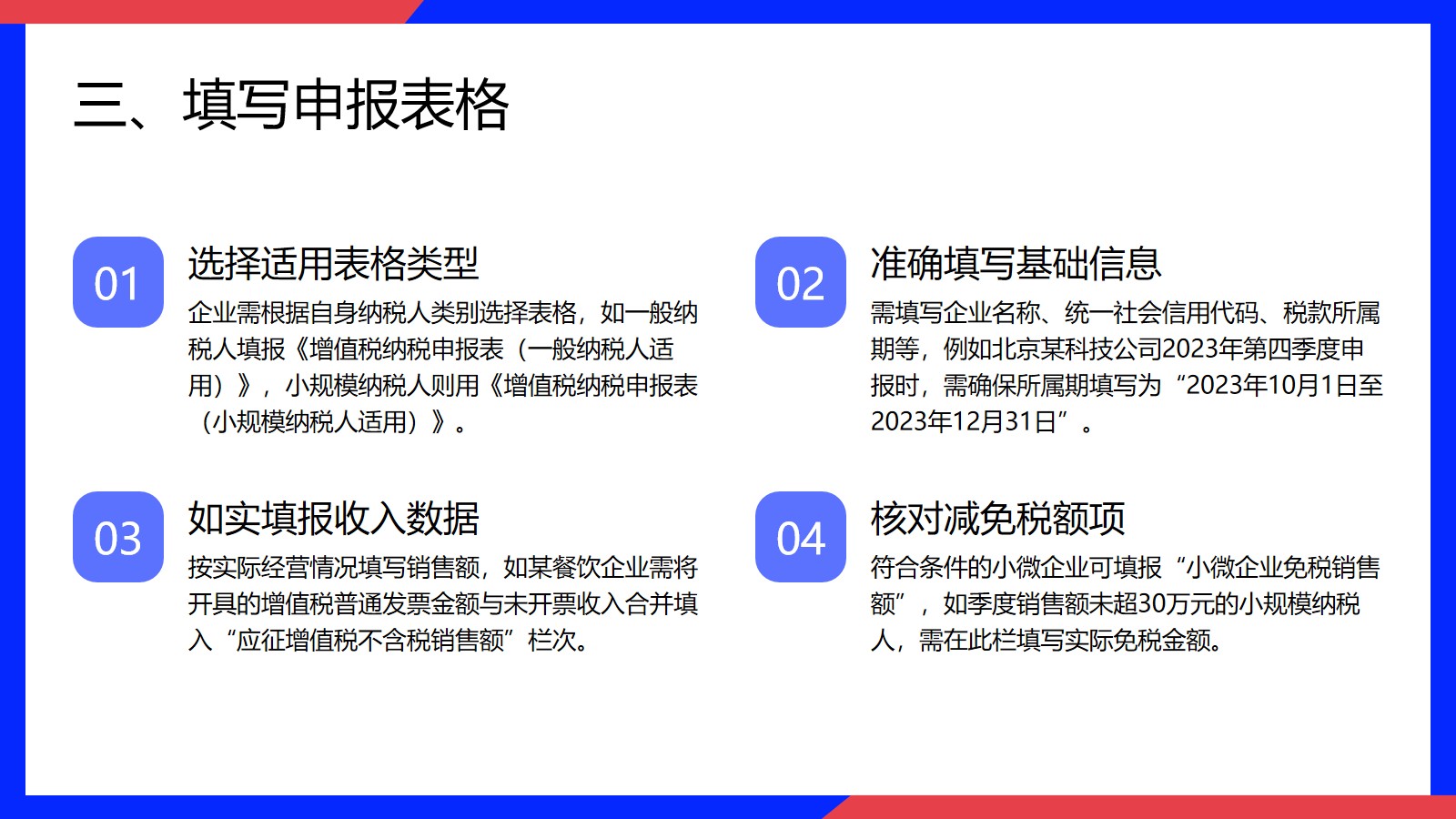 三、填写申报表格

01

选择适用表格类型

企业需根据自身纳税人类别选择表格，如一般纳税人填报《增值税纳税申报表（一般纳税人适用）》，小规模纳税人则用《增值税纳税申报表（小规模纳税人适用）》。

02

准确填写基础信息

需填写企业名称、统一社会信用代码、税款所属期等，例如北京某科技公司2023年第四季度申报时，需确保所属期填写为“2023年10月1日至2023年12月31日”。

03

如实填报收入数据

按实际经营情况填写销售额，如某餐饮企业需将开具的增值税普通发票金额与未开票收入合并填入“应征增值税不含税销售额”栏次。

04

核对减免税额项

符合条件的小微企业可填报“小微企业免税销售额”，如季度销售额未超30万元的小规模纳税人，需在此栏填写实际免税金额。